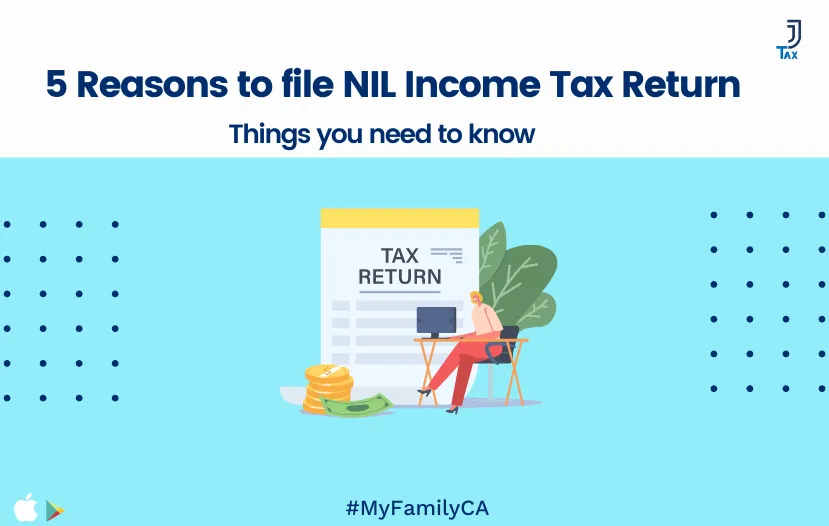 J
TAX

5 Reasons to file NIL Income Tax Return

Things you need to know

TAX
RETURN

#MyFamilyCA